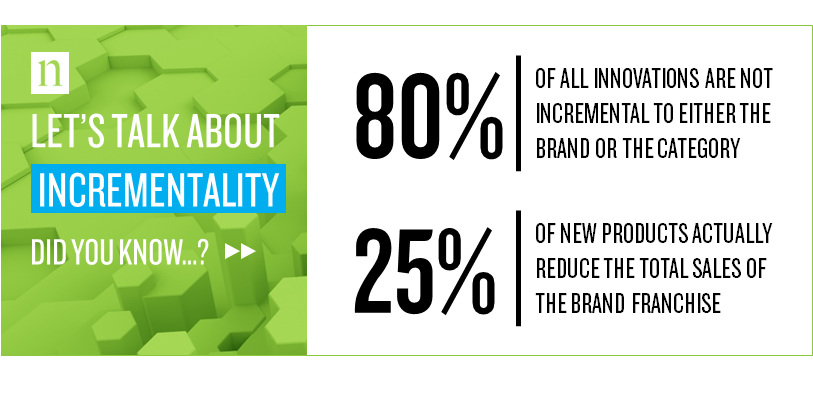 n

LET'S TALK ABOUT

INCREMENTALITY

DID YOU KNOW...? ▶▶

80%

OF ALL INNOVATIONS ARE NOT INCREMENTAL TO EITHER THE BRAND OR THE CATEGORY

25%

OF NEW PRODUCTS ACTUALLY REDUCE THE TOTAL SALES OF THE BRAND FRANCHISE